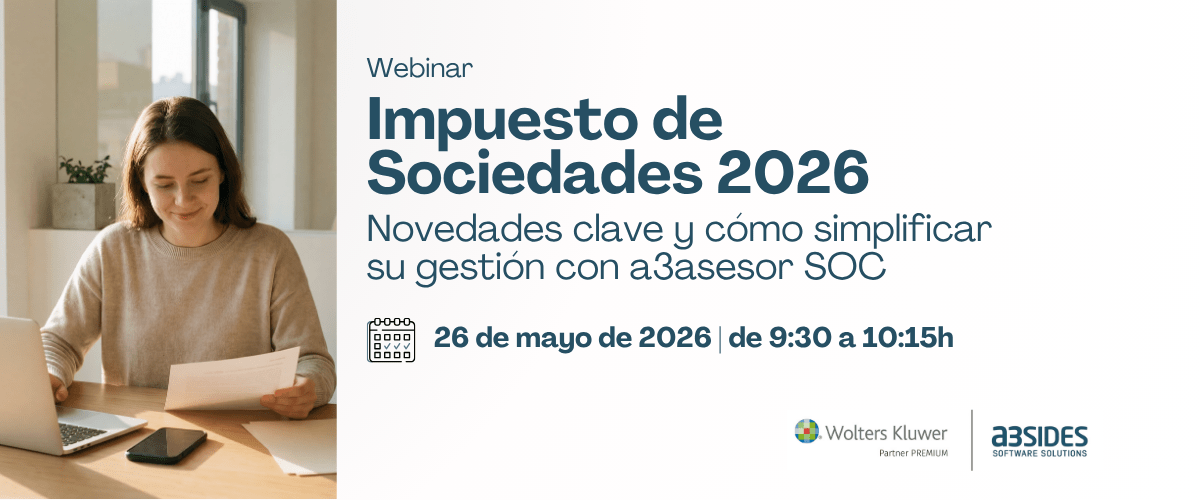 Webinar

Impuesto de Sociedades 2026

Novedades clave y cómo simplificar su gestión con a3asesor SOC

26 de mayo de 2026 | de 9:30 a 10:15h

Wolters Kluwer
Partner PREMIUM

A3SIDES
SOFTWARE SOLUTIONS